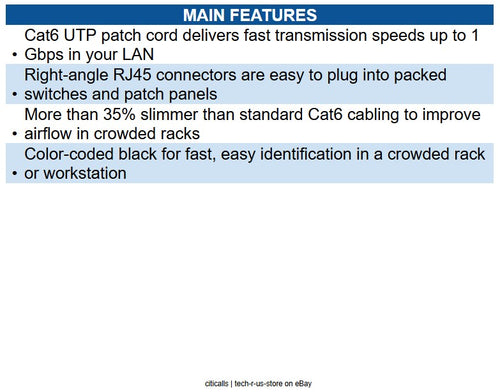 MAIN FEATURES

• Cat6 UTP patch cord delivers fast transmission speeds up to 1 Gbps in your LAN

• Right-angle RJ45 connectors are easy to plug into packed switches and patch panels

• More than 35% slimmer than standard Cat6 cabling to improve airflow in crowded racks

• Color-coded black for fast, easy identification in a crowded rack or workstation

citicalls | tech-r-us-store on eBay